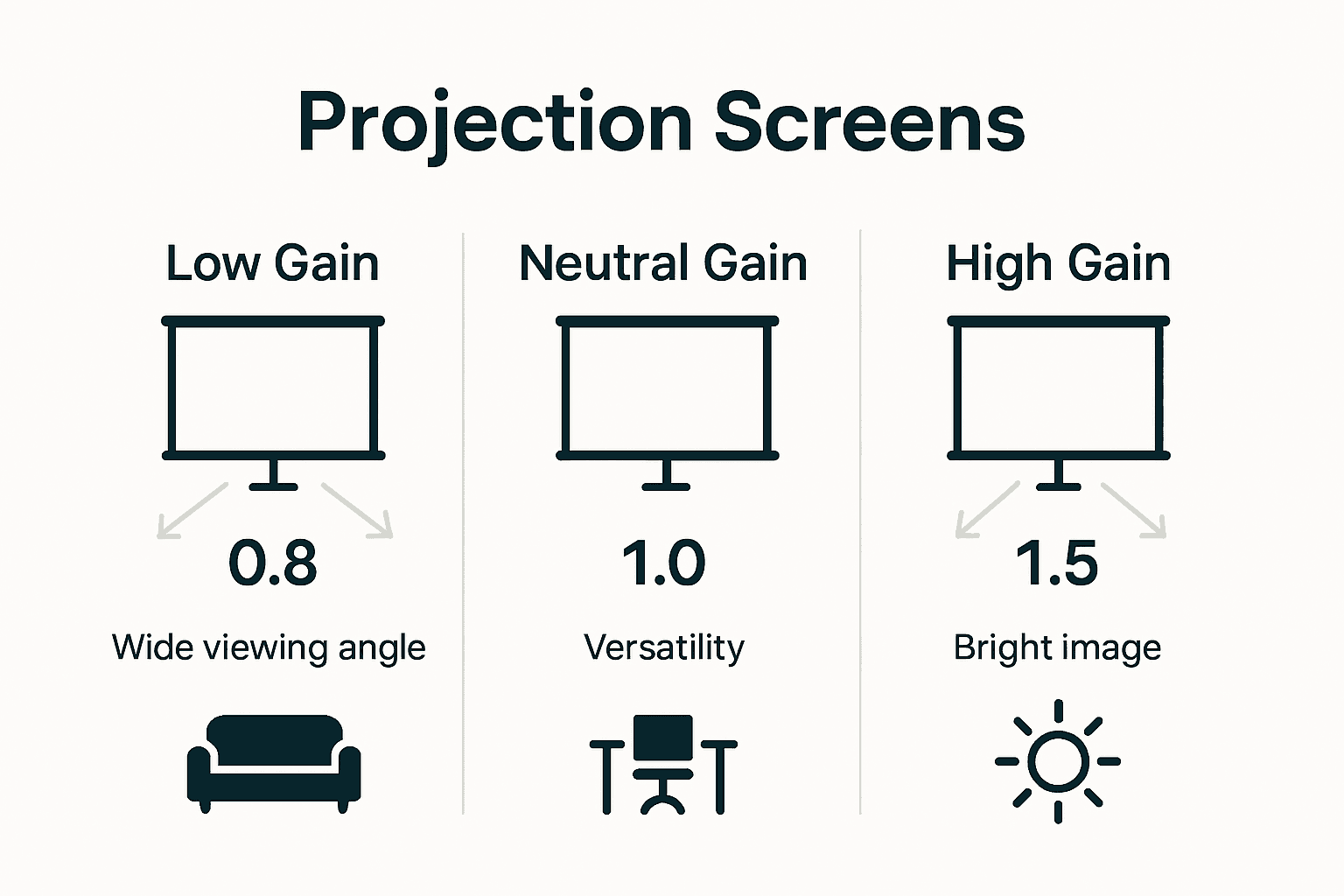 Projection Screens

Low Gain

0.8

Wide viewing angle

Neutral Gain

1.0

Versatility

High Gain

1.5

Bright image